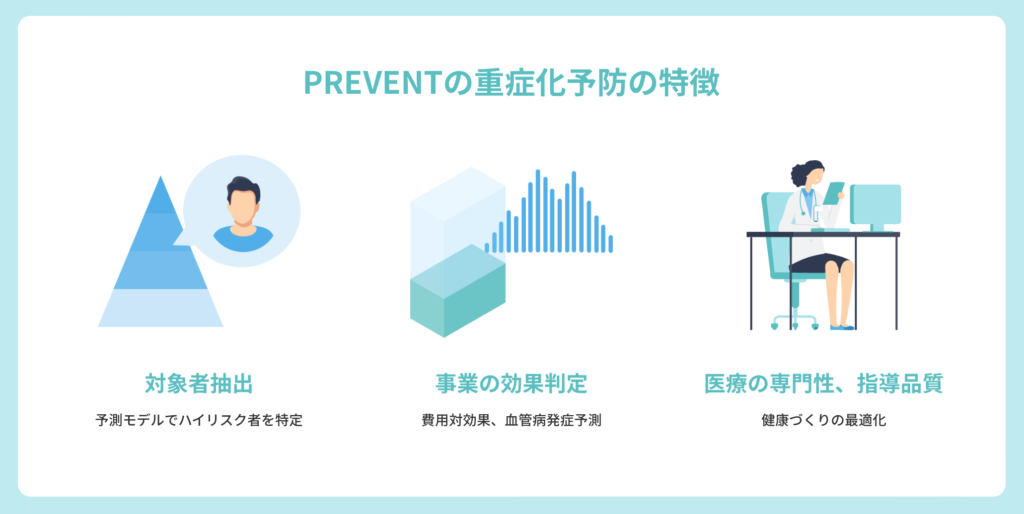 PREVENTの重症化予防の特徴

対象者抽出

予測モデルでハイリスク者を特定

事業の効果判定

費用対効果、血管病発症予測

医療の専門性、指導品質

健康づくりの最適化